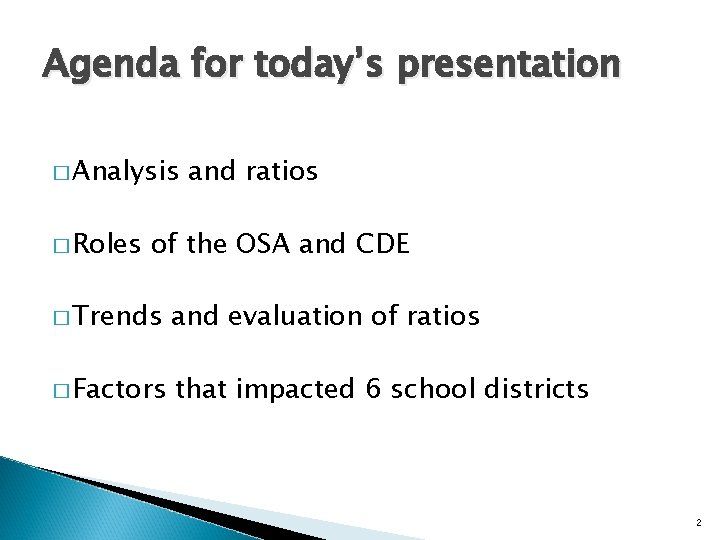 Agenda for today's presentation

□ Analysis and ratios

□ Roles of the OSA and CDE

□ Trends and evaluation of ratios

□ Factors that impacted 6 school districts

2